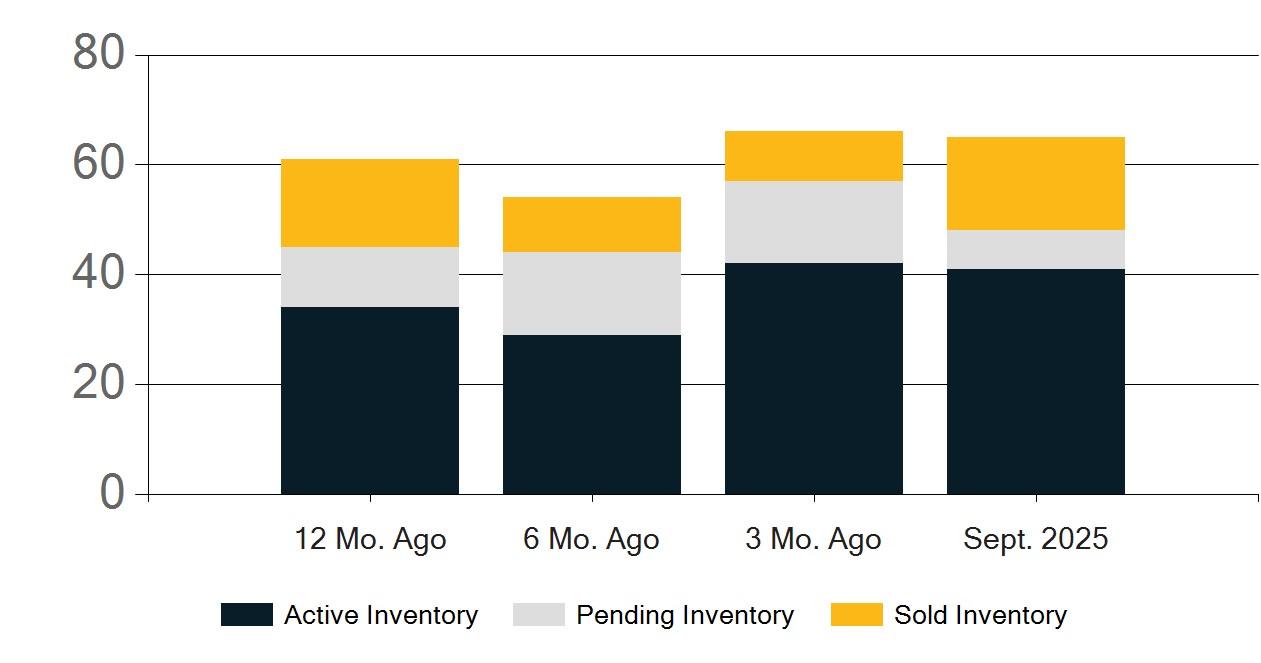 80
60
40
20
0

12 Mo. Ago
6 Mo. Ago
3 Mo. Ago
Sept. 2025

Active Inventory
Pending Inventory
Sold Inventory